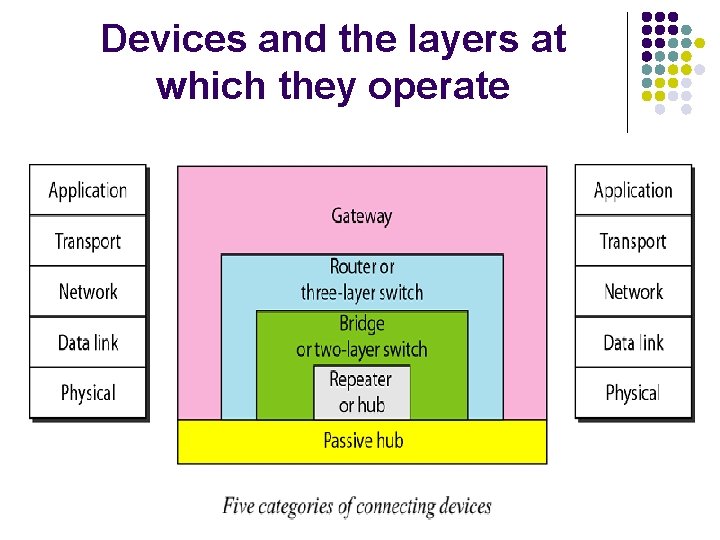 Devices and the layers at which they operate

Application
Transport
Network
Data link
Physical

Gateway
Router or three-layer switch
Bridge or two-layer switch
Repeater or hub
Passive hub

Application
Transport
Network
Data link
Physical

Five categories of connecting devices